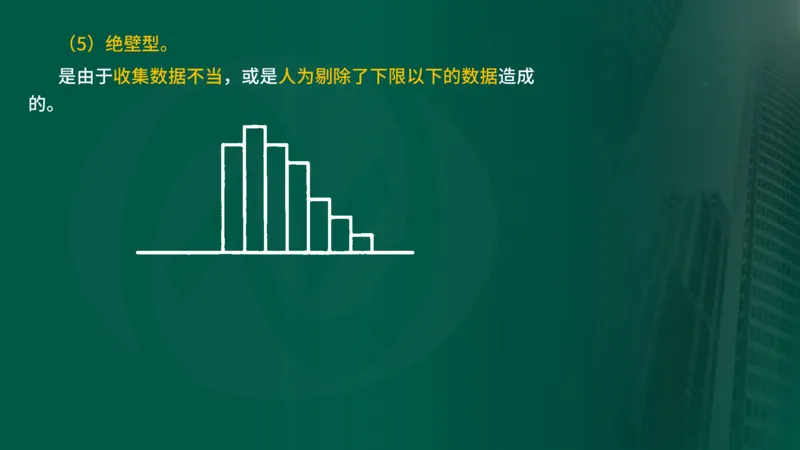 （5）绝壁型。

是由于收集数据不当，或是人为剔除了下限以下的数据造成的。